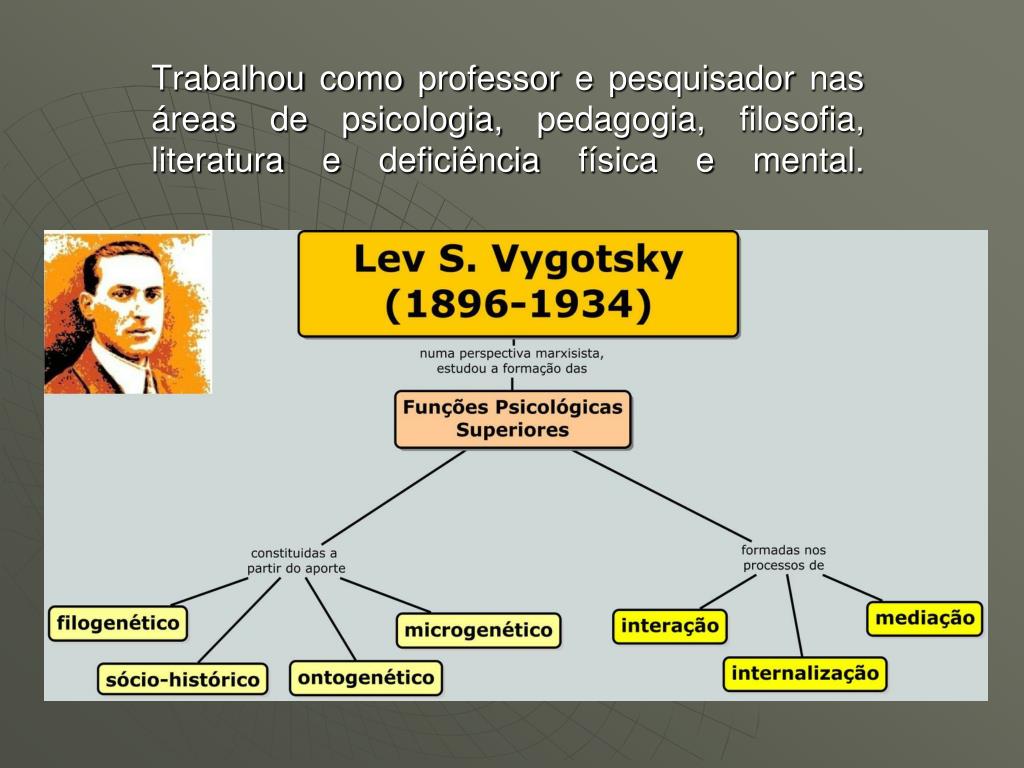 Trabalhou como professor e pesquisador nas áreas de psicologia, pedagogia, filosofia, literatura e deficiência física e mental.

Lev S. Vygotsky
(1896-1934)

numa perspectiva marxisista, estudou a formação das

Funções Psicológicas Superiores

constituidas a partir do aporte

filogenético

sócio-histórico

ontogenético

microgenético

formadas nos processos de

interação

internalização

mediação